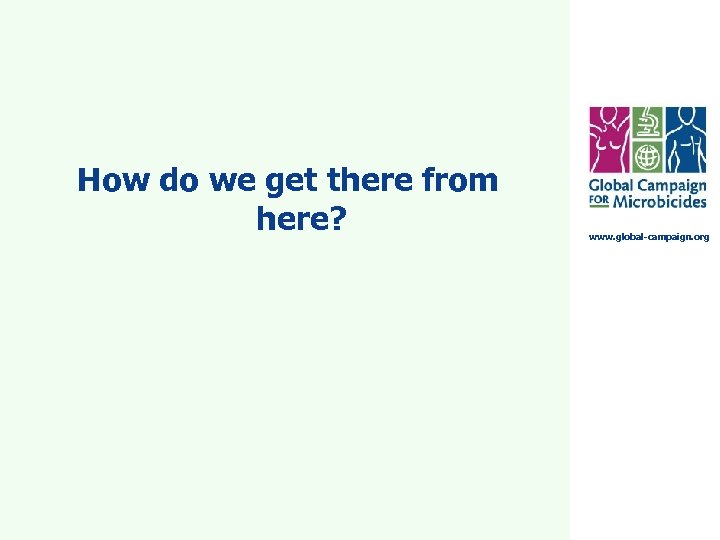 How do we get there from here?

Global Campaign FOR Microbicides

www.global-campaign.org